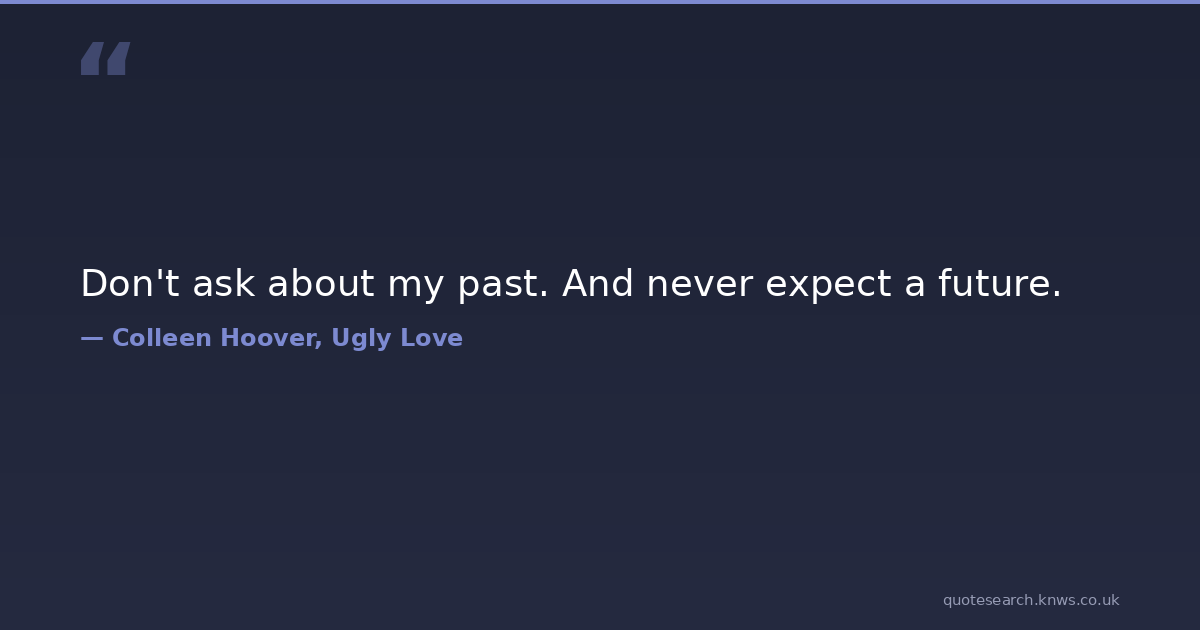 “

Don't ask about my past. And never expect a future.

— Colleen Hoover, Ugly Love

quotesearch.knws.co.uk